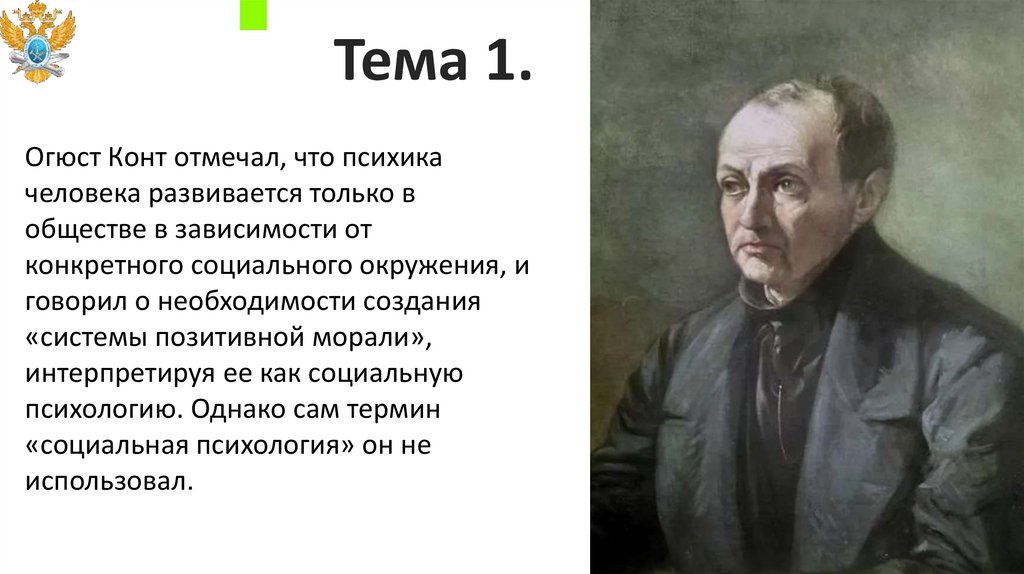 Тема 1.

Огюст Конт отмечал, что психика человека развивается только в обществе в зависимости от конкретного социального окружения, и говорил о необходимости создания «системы позитивной морали», интерпретируя ее как социальную психологию. Однако сам термин «социальная психология» он не использовал.